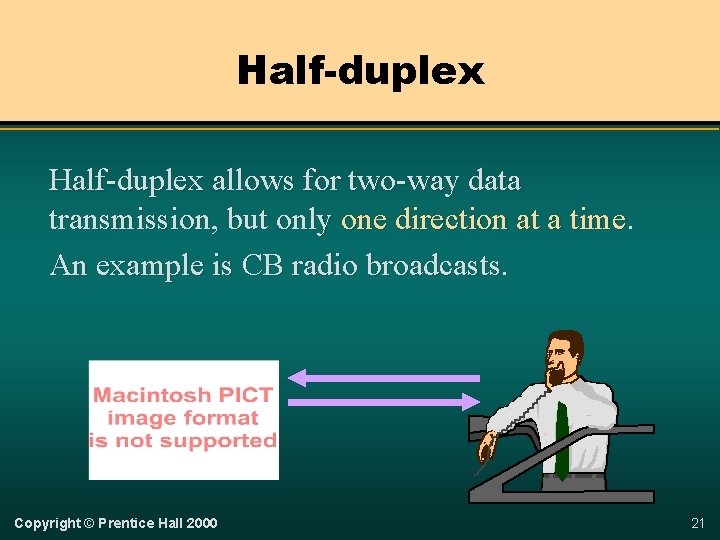 Half-duplex

Half-duplex allows for two-way data transmission, but only one direction at a time.

An example is CB radio broadcasts.

Macintosh PICT image format is not supported

Copyright © Prentice Hall 2000

21